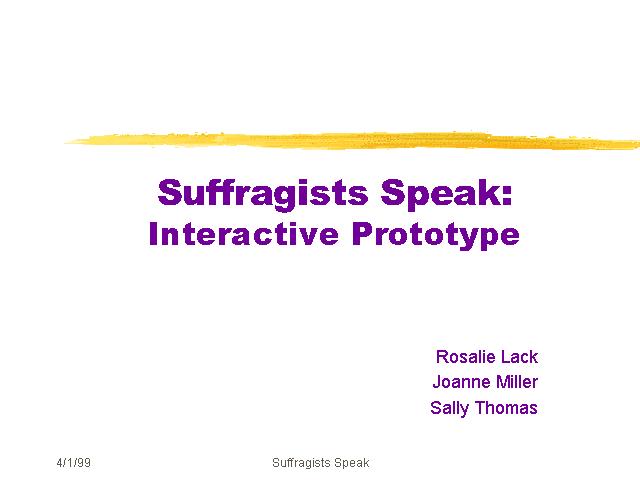 Suffragists Speak:
Interactive Prototype

Rosalie Lack
Joanne Miller
Sally Thomas

4/1/99

Suffragists Speak